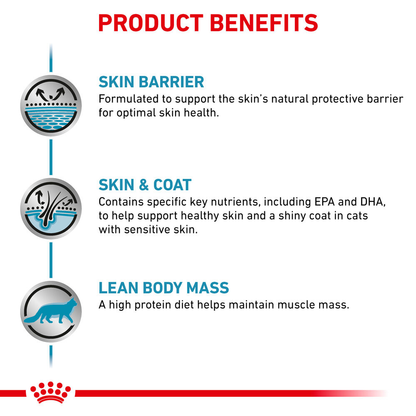 PRODUCT BENEFITS

SKIN BARRIER
Formulated to support the skin's natural protective barrier for optimal skin health.

SKIN & COAT
Contains specific key nutrients, including EPA and DHA, to help support healthy skin and a shiny coat in cats with sensitive skin.

LEAN BODY MASS
A high protein diet helps maintain muscle mass.